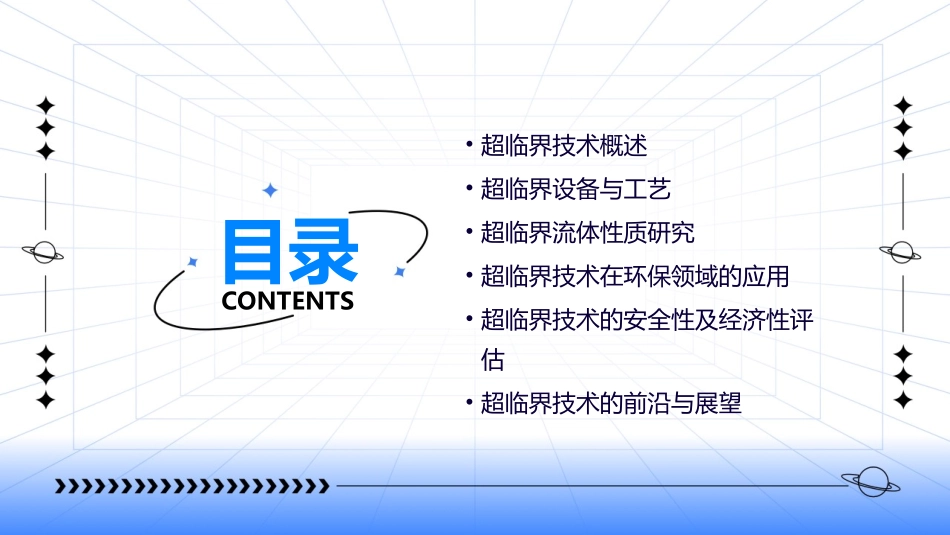 目录
CONTENTS

• 超临界技术概述
• 超临界设备与工艺
• 超临界流体性质研究
• 超临界技术在环保领域的应用
• 超临界技术的安全性及经济性评估
• 超临界技术的前沿与展望